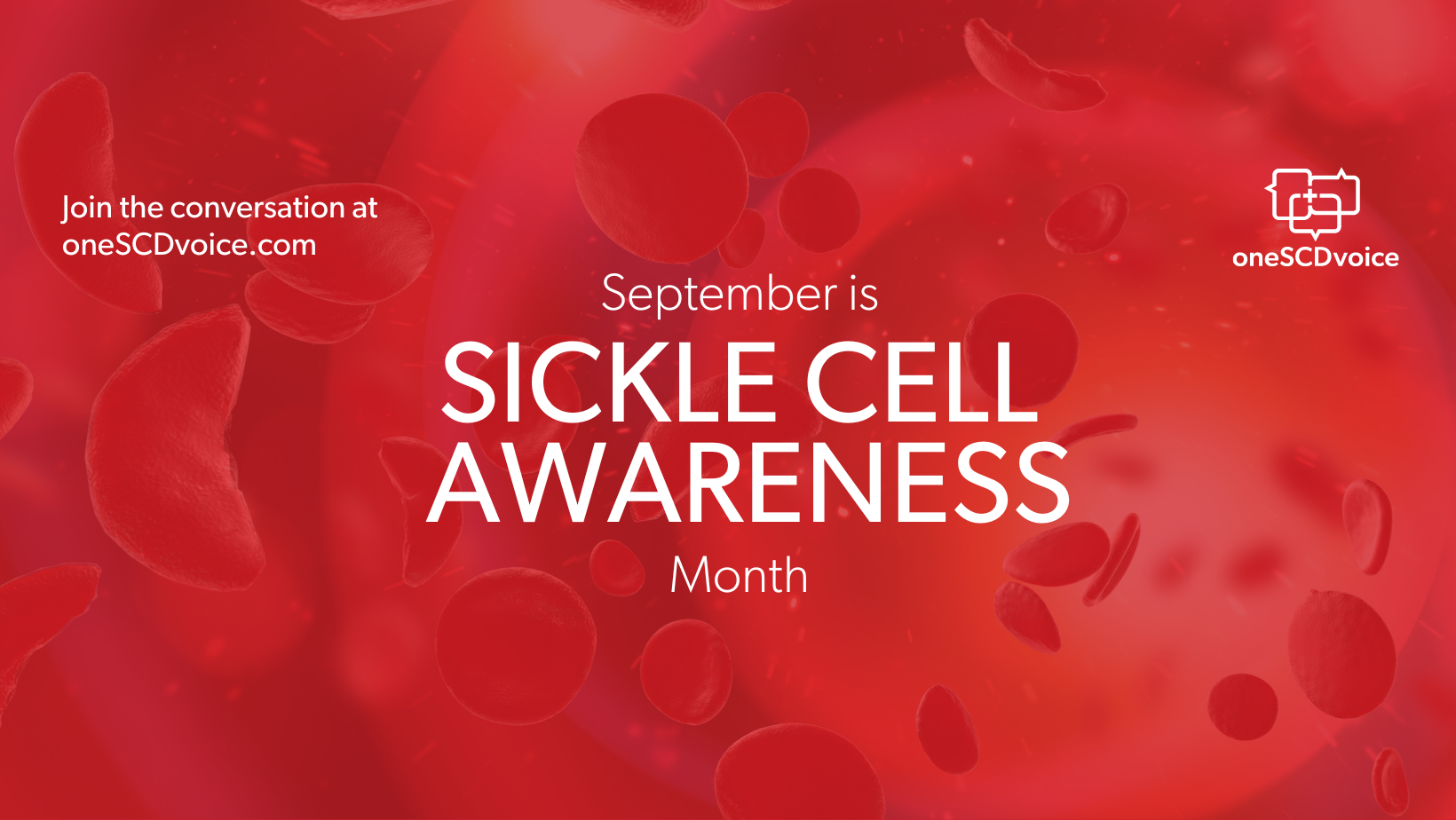 Join the conversation at oneSCDvoice.com

oneSCDvoice

September is
SICKLE CELL AWARENESS
Month